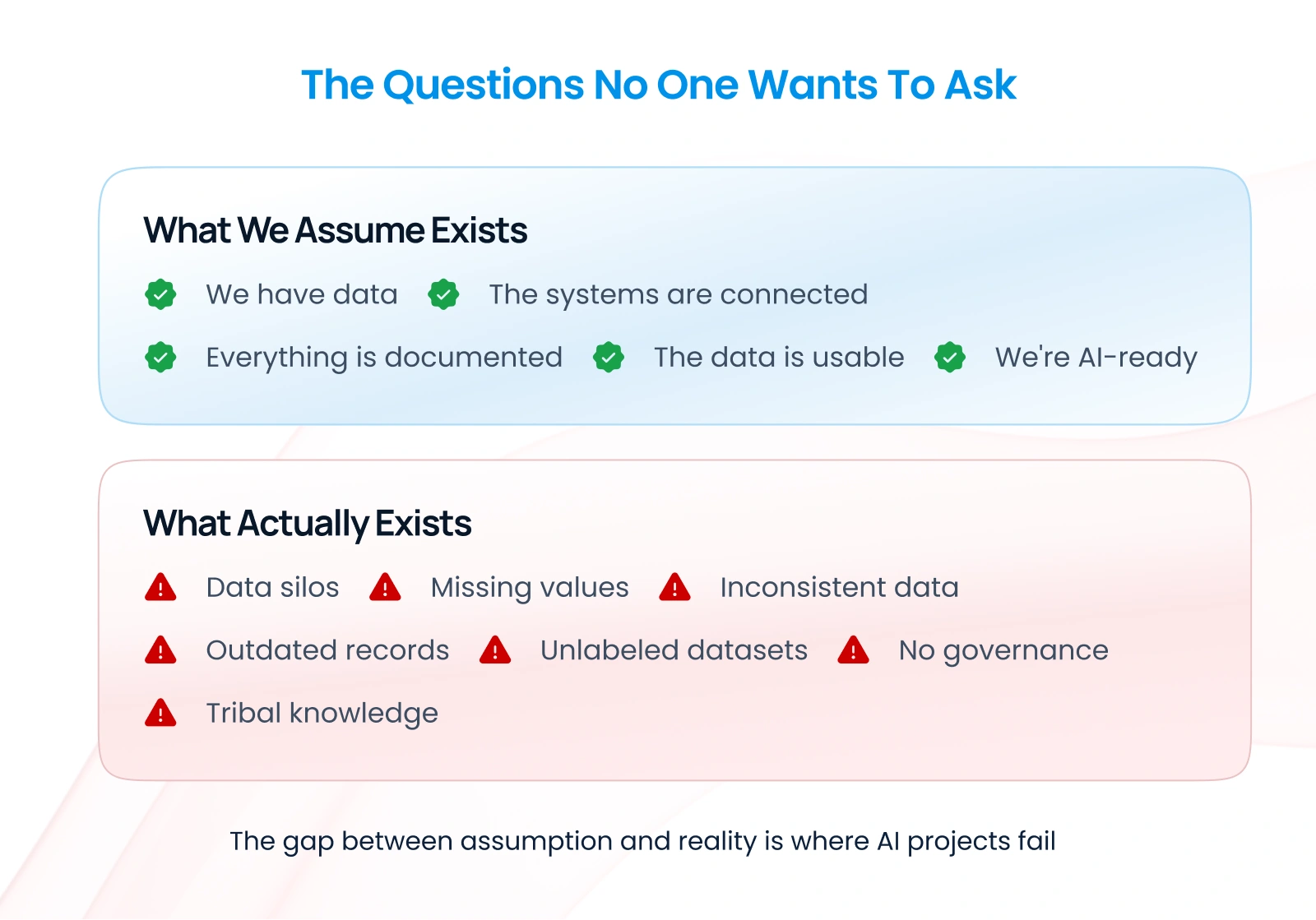 The Questions No One Wants To Ask

What We Assume Exists

We have data
The systems are connected
Everything is documented
The data is usable
We're AI-ready

What Actually Exists

Data silos
Missing values
Inconsistent data
Outdated records
Unlabeled datasets
No governance
Tribal knowledge

The gap between assumption and reality is where AI projects fail